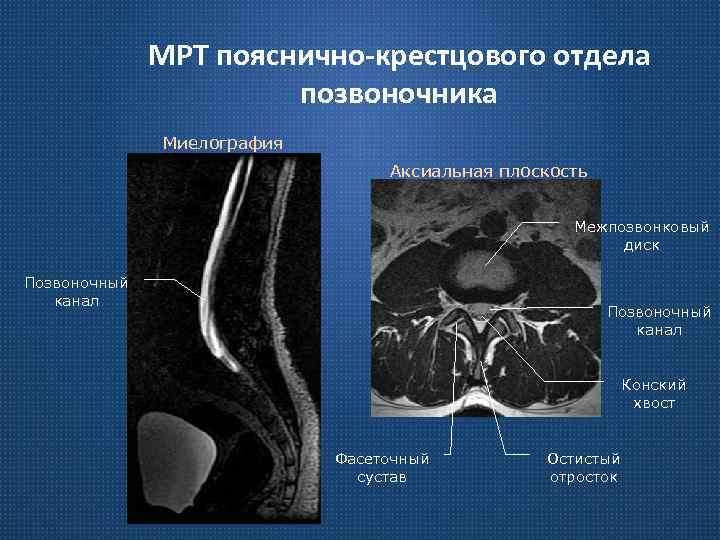 МРТ пояснично-крестцового отдела позвоночника

Миелография

Позвоночный канал

Аксиальная плоскость

Межпозвонковый диск

Позвоночный канал

Конский хвост

Фасеточный сустав

Остистый отросток